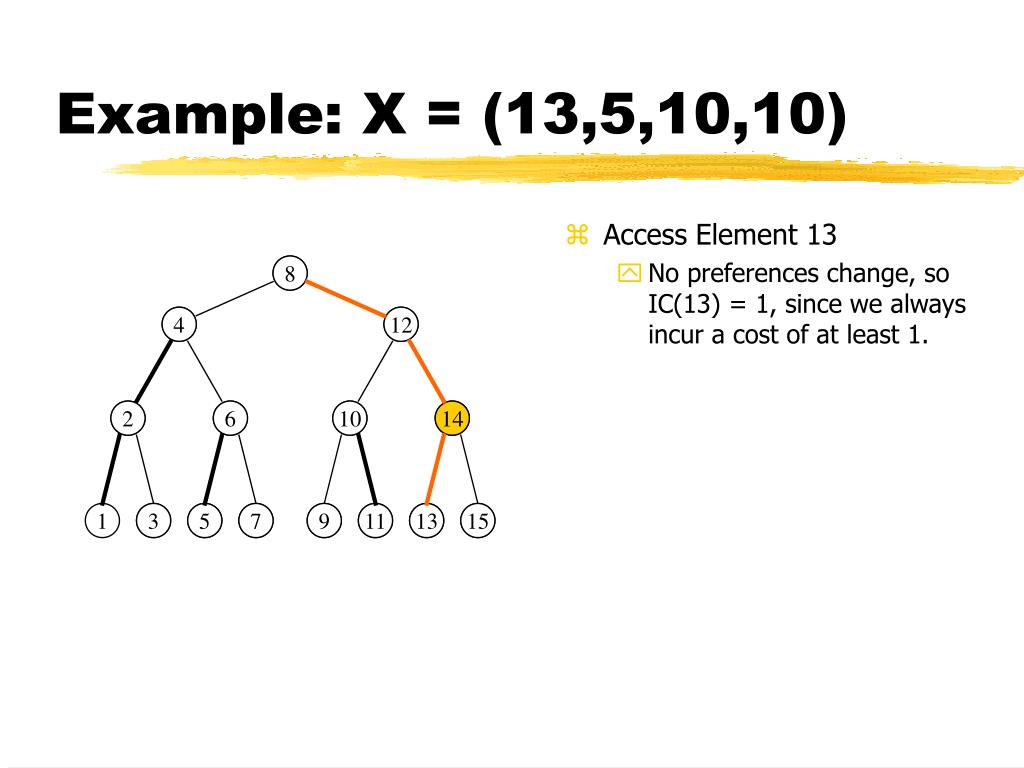 Example: X = (13,5,10,10)

8
4
12
2
6
10
14
1
3
5
7
9
11
13
15

Access Element 13

No preferences change, so IC(13) = 1, since we always incur a cost of at least 1.